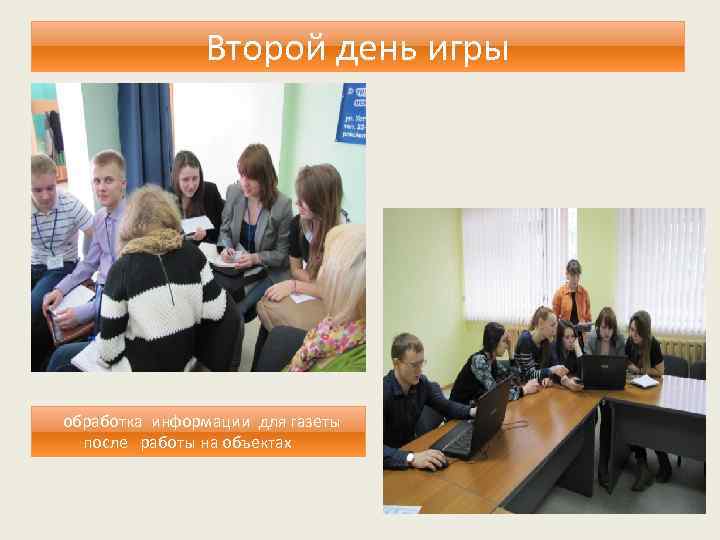 Второй день игры

обработка информации для газеты после работы на объектах